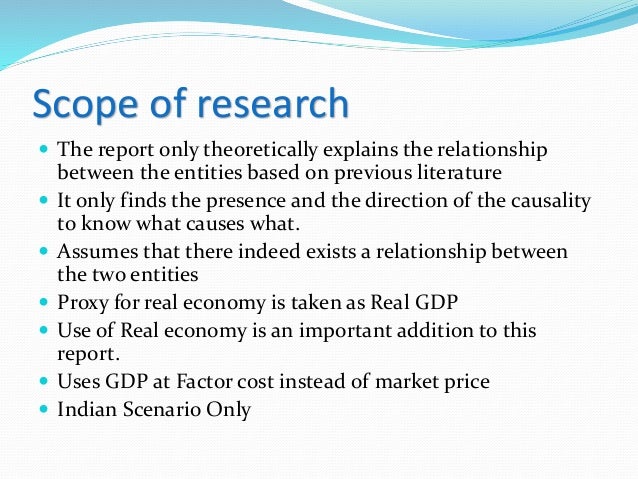 Scope of research

- The report only theoretically explains the relationship between the entities based on previous literature
- It only finds the presence and the direction of the causality to know what causes what.
- Assumes that there indeed exists a relationship between the two entities
- Proxy for real economy is taken as Real GDP
- Use of Real economy is an important addition to this report.
- Uses GDP at Factor cost instead of market price
- Indian Scenario Only